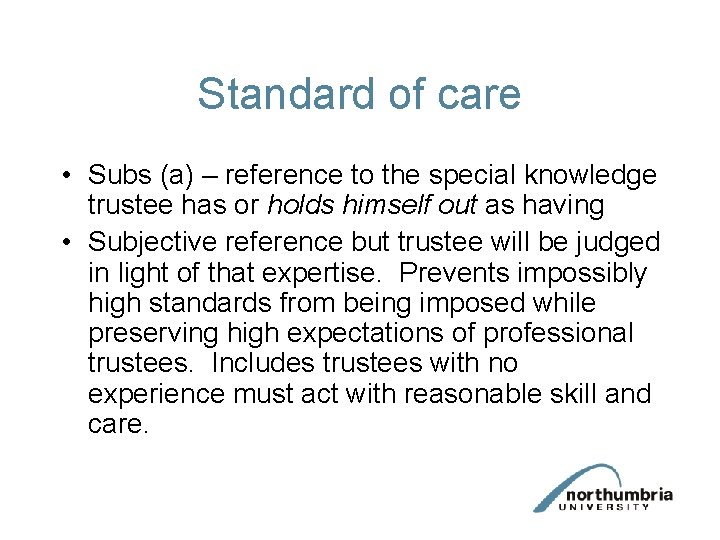 Standard of care

• Subs (a) – reference to the special knowledge trustee has or holds himself out as having
• Subjective reference but trustee will be judged in light of that expertise.  Prevents impossibly high standards from being imposed while preserving high expectations of professional trustees.  Includes trustees with no experience must act with reasonable skill and care.

northumbria
UNIVERSITY